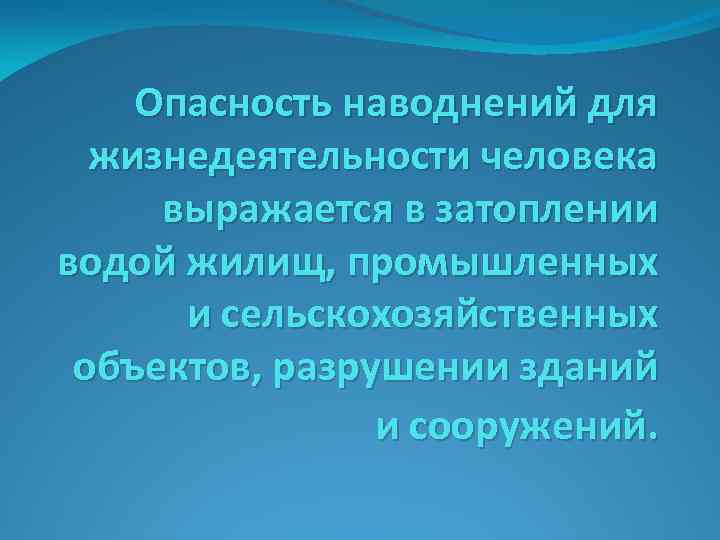 Опасность наводнений для жизнедеятельности человека выражается в затоплении водой жилищ, промышленных и сельскохозяйственных объектов, разрушении зданий и сооружений.